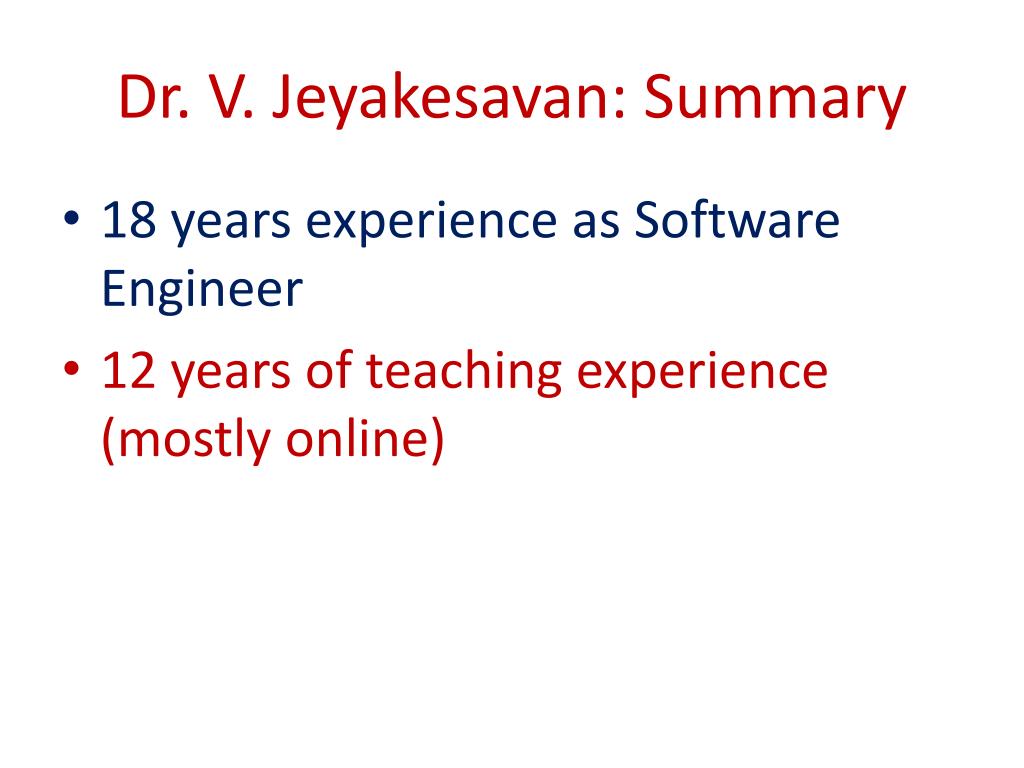 Dr. V. Jeyakesavan: Summary

• 18 years experience as Software Engineer
• 12 years of teaching experience (mostly online)